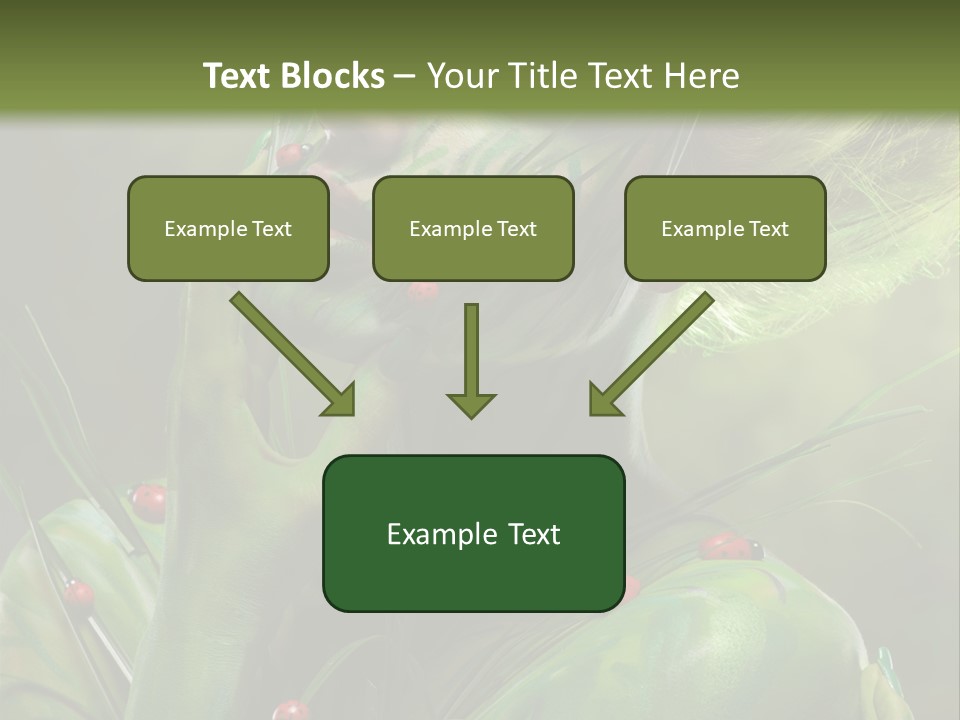 Text Blocks – Your Title Text Here

Example Text

Example Text

Example Text

Example Text